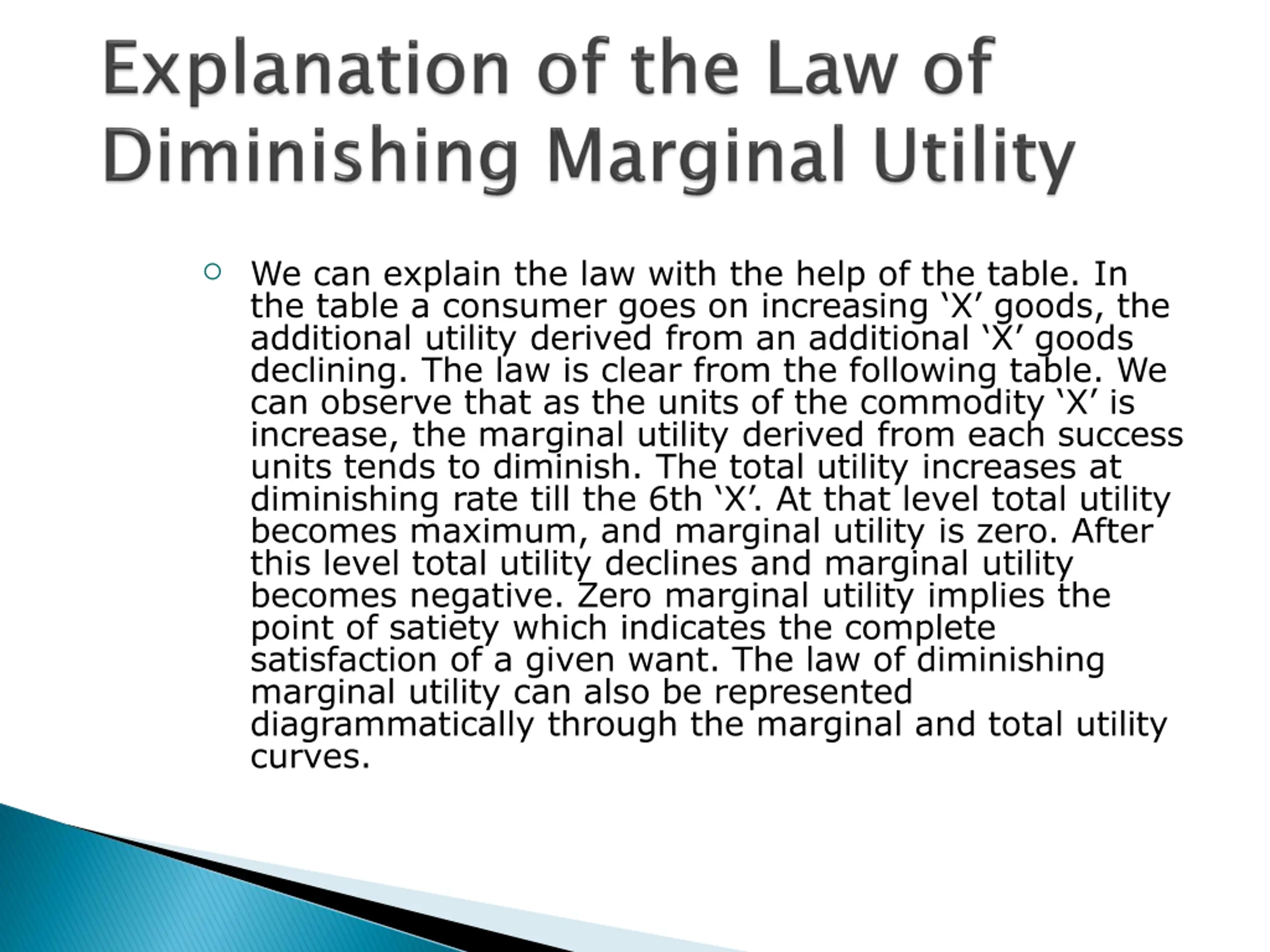 Explanation of the Law of Diminishing Marginal Utility

We can explain the law with the help of the table. In the table a consumer goes on increasing ‘X’ goods, the additional utility derived from an additional ‘X’ goods declining. The law is clear from the following table. We can observe that as the units of the commodity ‘X’ is increase, the marginal utility derived from each success units tends to diminish. The total utility increases at diminishing rate till the 6th ‘X’. At that level total utility becomes maximum, and marginal utility is zero. After this level total utility declines and marginal utility becomes negative. Zero marginal utility implies the point of satiety which indicates the complete satisfaction of a given want. The law of diminishing marginal utility can also be represented diagrammatically through the marginal and total utility curves.